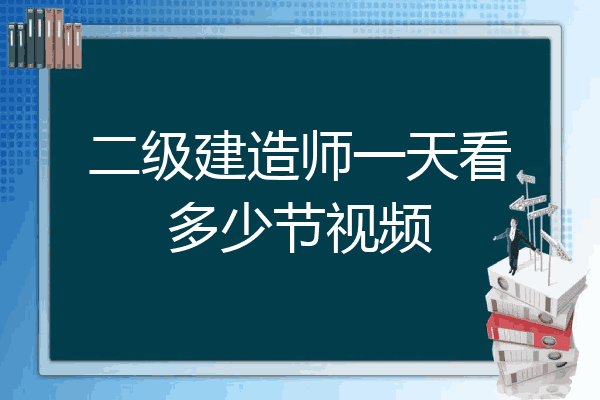 二级建造师一天看多少节视频